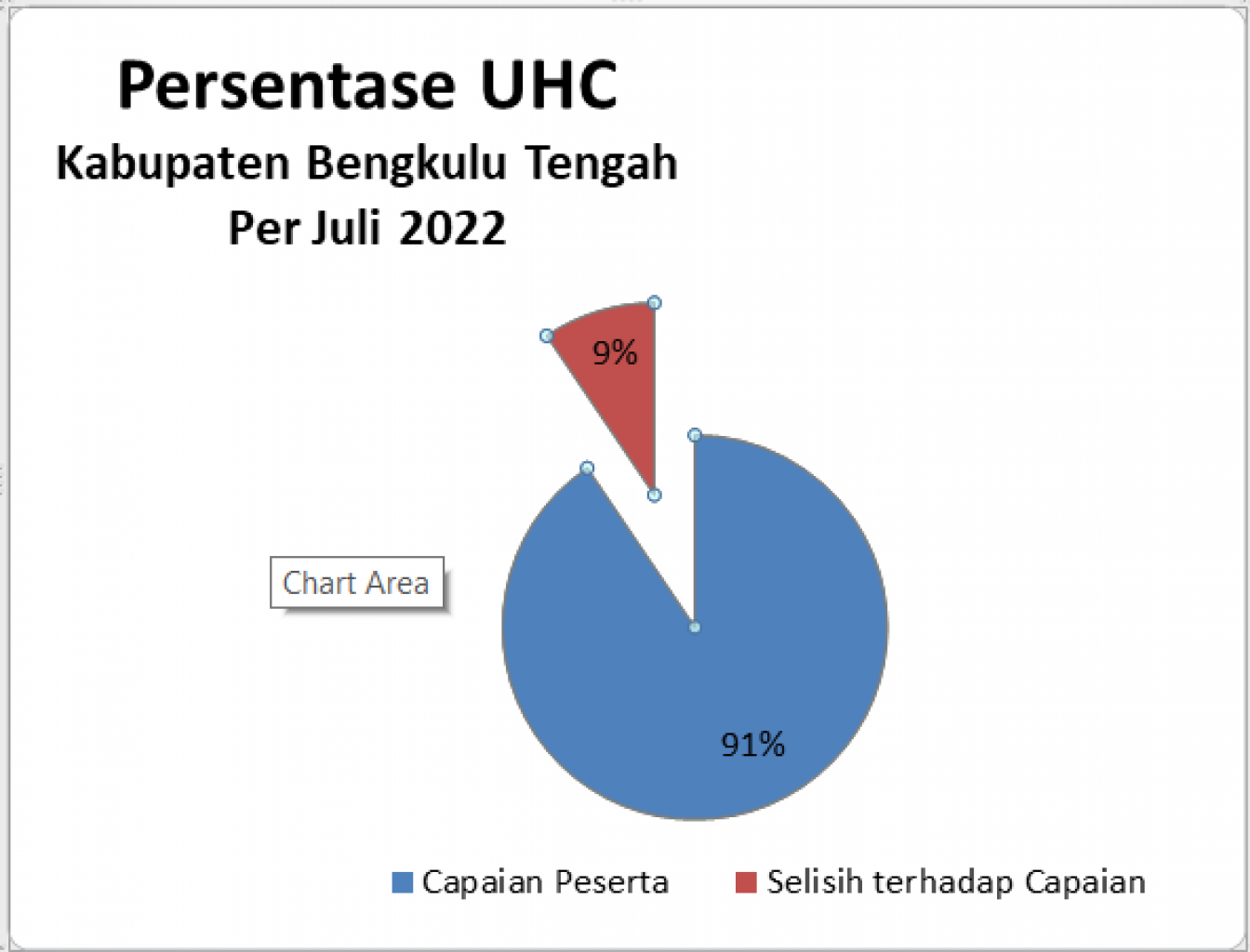 Persentase UHC
Kabupaten Bengkulu Tengah
Per Juli 2022

9%

Chart Area

91%

Capaian Peserta
Selisih terhadap Capaian